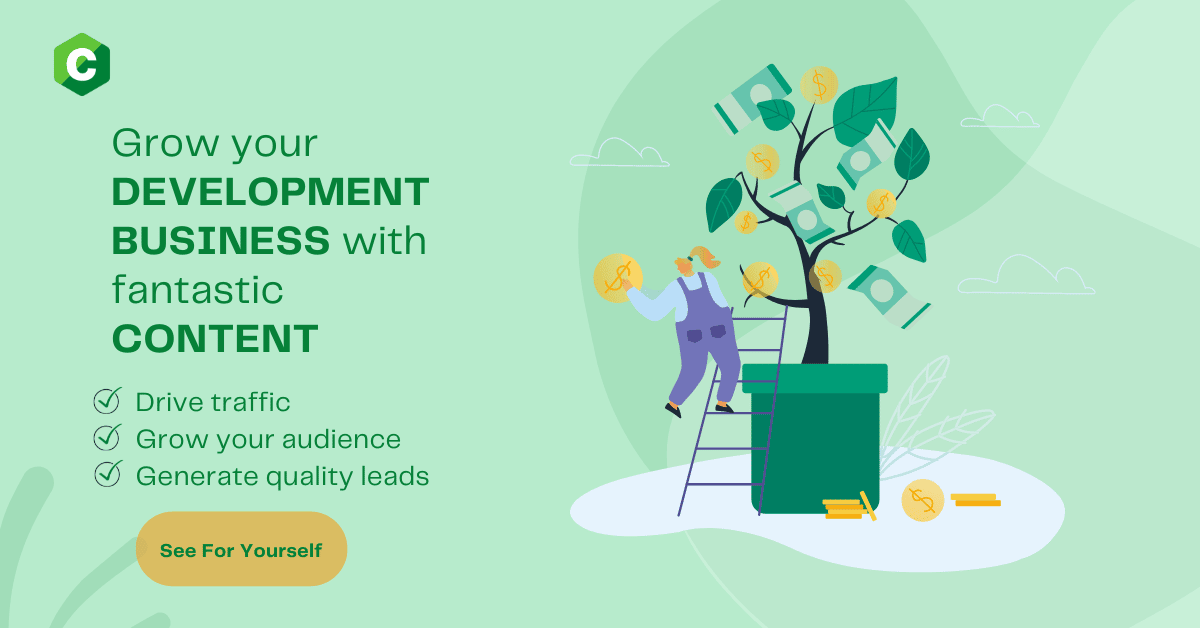 C

Grow your DEVELOPMENT BUSINESS with fantastic CONTENT

Drive traffic
Grow your audience
Generate quality leads

See For Yourself